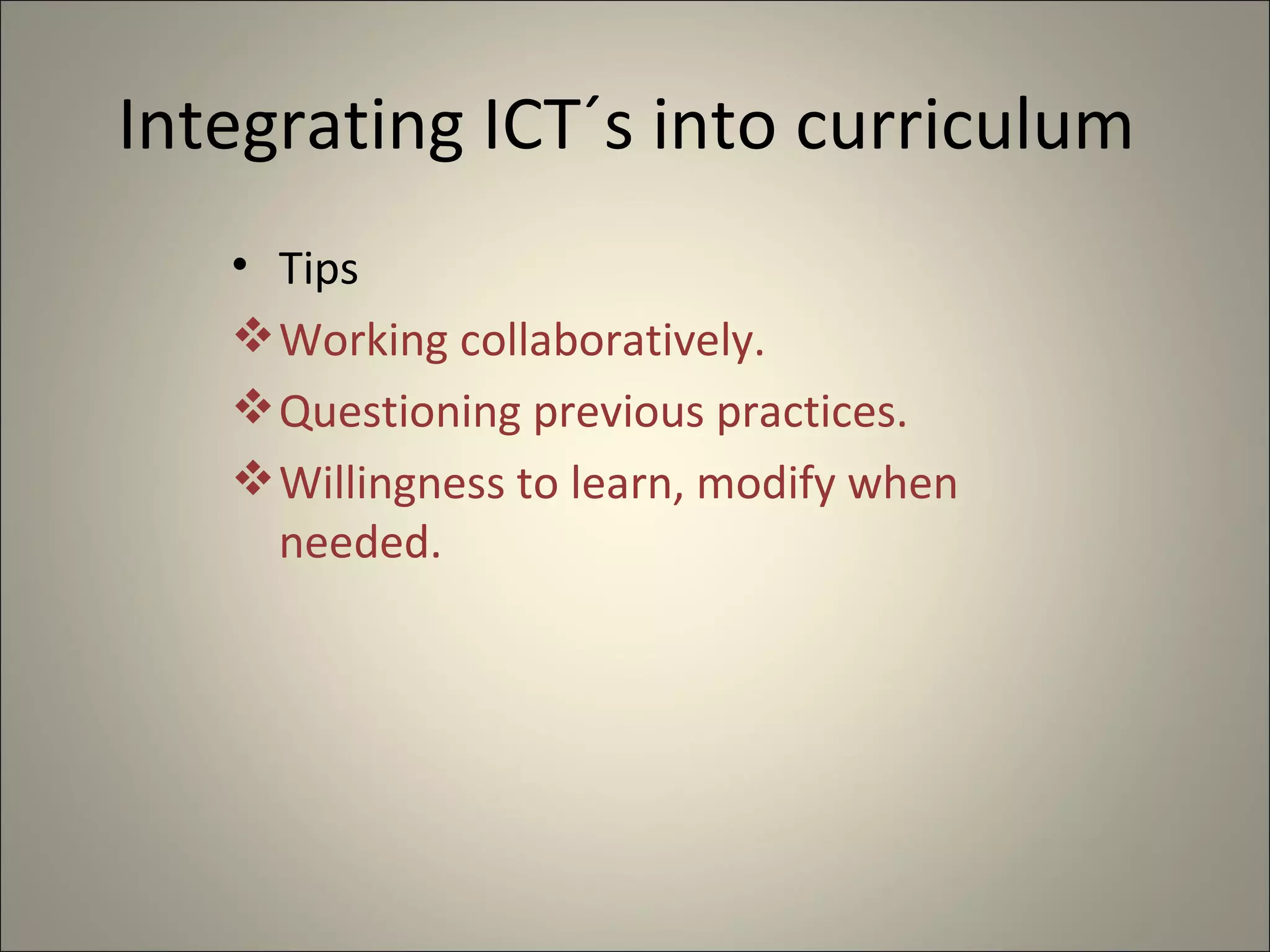 Integrating ICT´s into curriculum

• Tips
❖ Working collaboratively.
❖ Questioning previous practices.
❖ Willingness to learn, modify when needed.